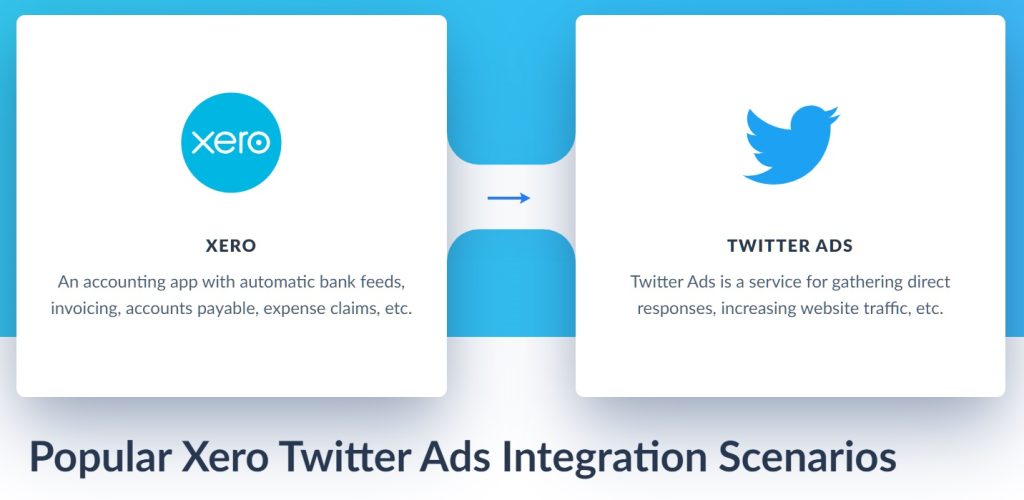 xero

XERO

An accounting app with automatic bank feeds, invoicing, accounts payable, expense claims, etc.

TWITTER ADS

Twitter Ads is a service for gathering direct responses, increasing website traffic, etc.

Popular Xero Twitter Ads Integration Scenarios